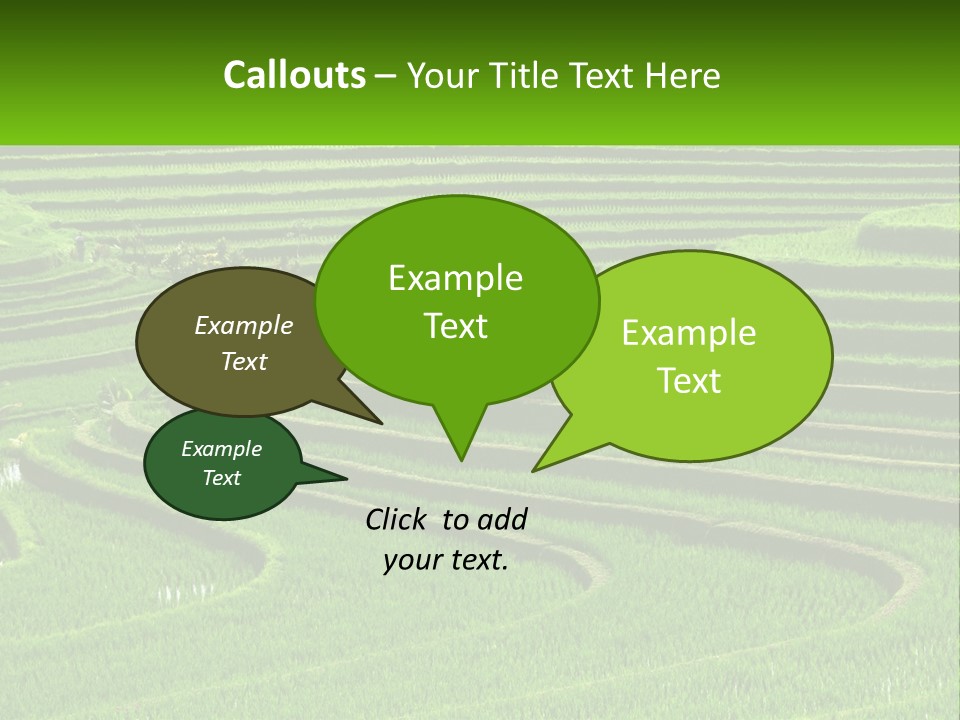 Callouts – Your Title Text Here

Example Text

Example Text

Example Text

Example Text

Click to add your text.